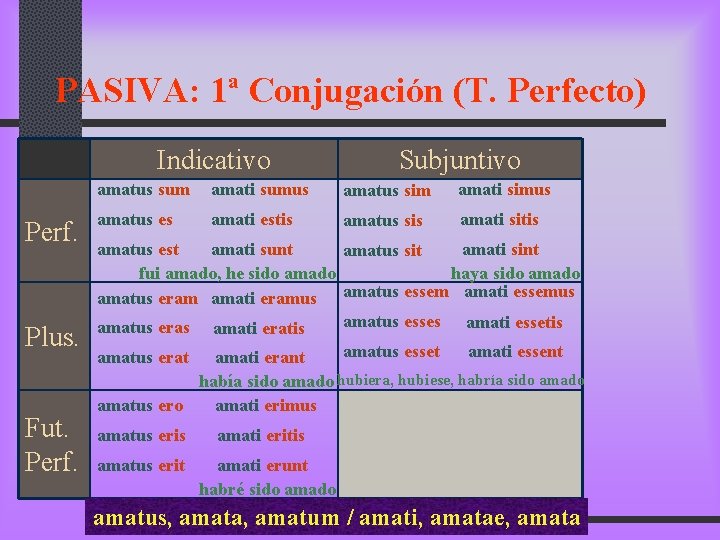 PASIVA: 1ª Conjugación (T. Perfecto)

| | Indicativo | Subjuntivo |
|---|---|---|
| Perf. | amatus sum amati sumus<br>amatus es amati estis<br>amatus est amati sunt<br>fui amado, he sido amado | amatus sim amati simus<br>amatus sis amati sitis<br>amatus sit amati sint<br>haya sido amado |
| Plus. | amatus eram amati eramus<br>amatus eras amati eratis<br>amatus erat amati erant<br>había sido amado | amatus essem amati essemus<br>amatus esses amati essetis<br>amatus esset amati essent<br>hubiera, hubiese, habría sido amado |
| Fut. Perf. | amatus ero amati erimus<br>amatus eris amati eritis<br>amatus erit amati erunt<br>habré sido amado | |

amatus, amata, amatum / amati, amatae, amata